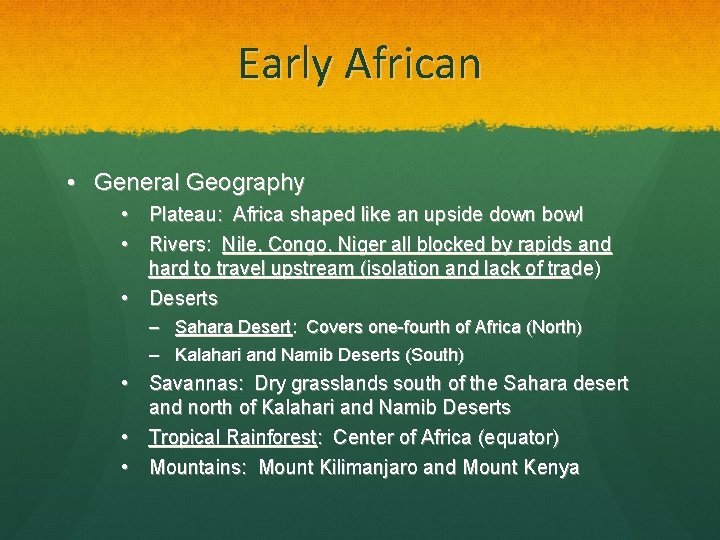 Early African

• General Geography
  • Plateau: Africa shaped like an upside down bowl
  • Rivers: Nile, Congo, Niger all blocked by rapids and hard to travel upstream (isolation and lack of trade)
  • Deserts
    – Sahara Desert: Covers one-fourth of Africa (North)
    – Kalahari and Namib Deserts (South)
  • Savannas: Dry grasslands south of the Sahara desert and north of Kalahari and Namib Deserts
  • Tropical Rainforest: Center of Africa (equator)
  • Mountains: Mount Kilimanjaro and Mount Kenya